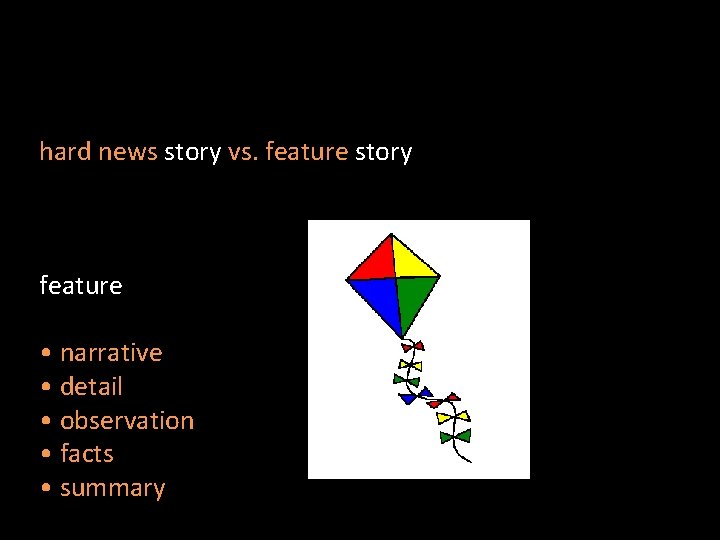 hard news story vs. feature story

feature

• narrative
• detail
• observation
• facts
• summary